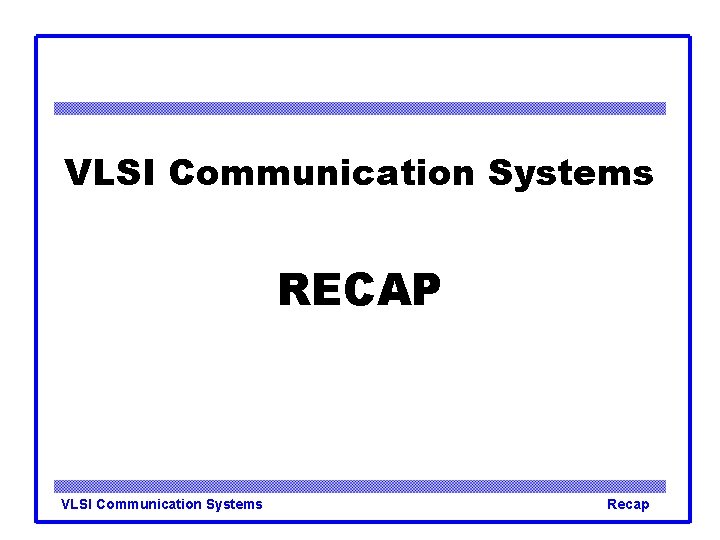 VLSI Communication Systems

RECAP

VLSI Communication Systems

Recap